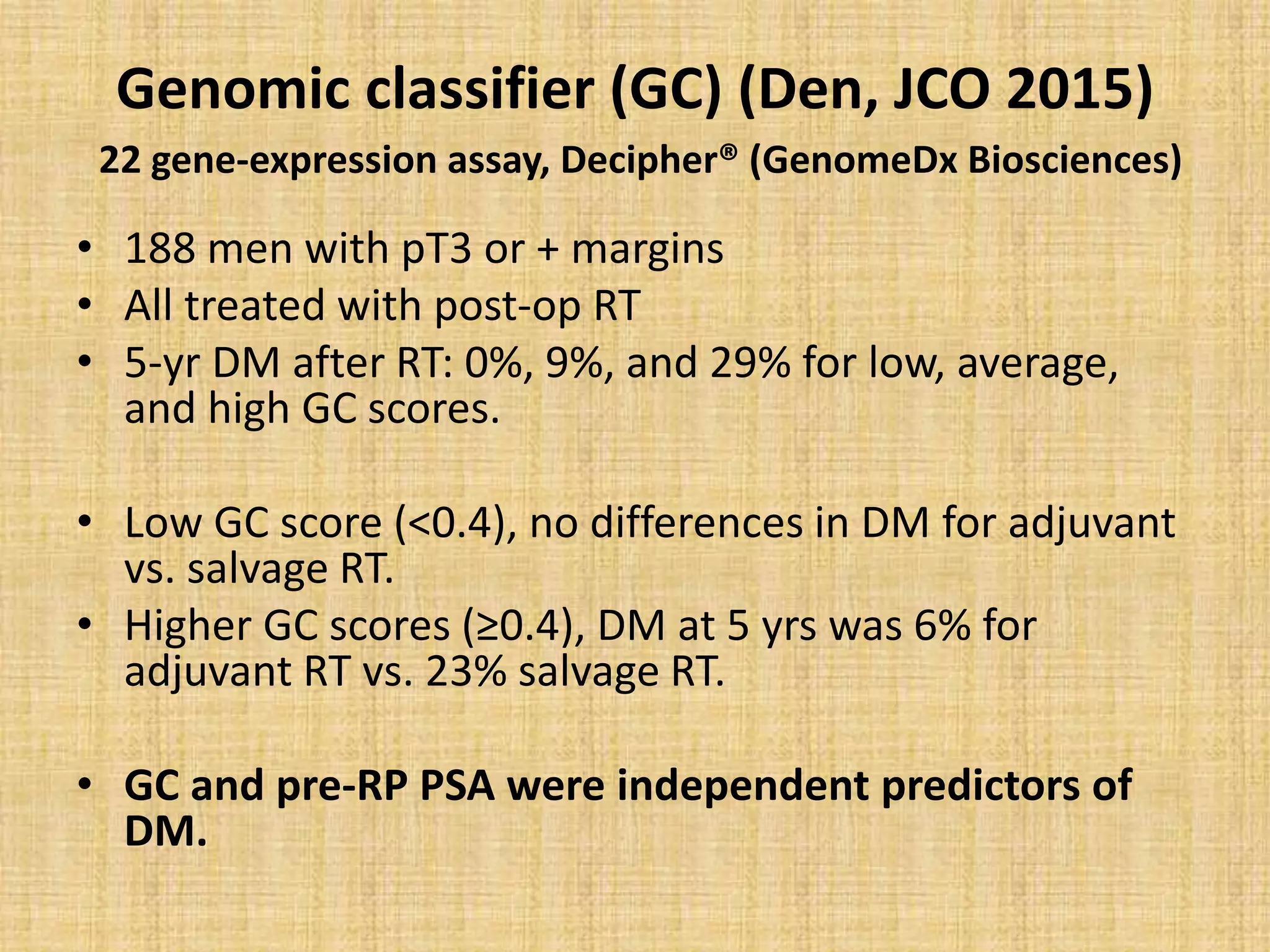 Genomic classifier (GC) (Den, JCO 2015)
22 gene-expression assay, Decipher® (GenomeDx Biosciences)

• 188 men with pT3 or + margins
• All treated with post-op RT
• 5-yr DM after RT: 0%, 9%, and 29% for low, average, and high GC scores.

• Low GC score (<0.4), no differences in DM for adjuvant vs. salvage RT.
• Higher GC scores (≥0.4), DM at 5 yrs was 6% for adjuvant RT vs. 23% salvage RT.

• GC and pre-RP PSA were independent predictors of DM.